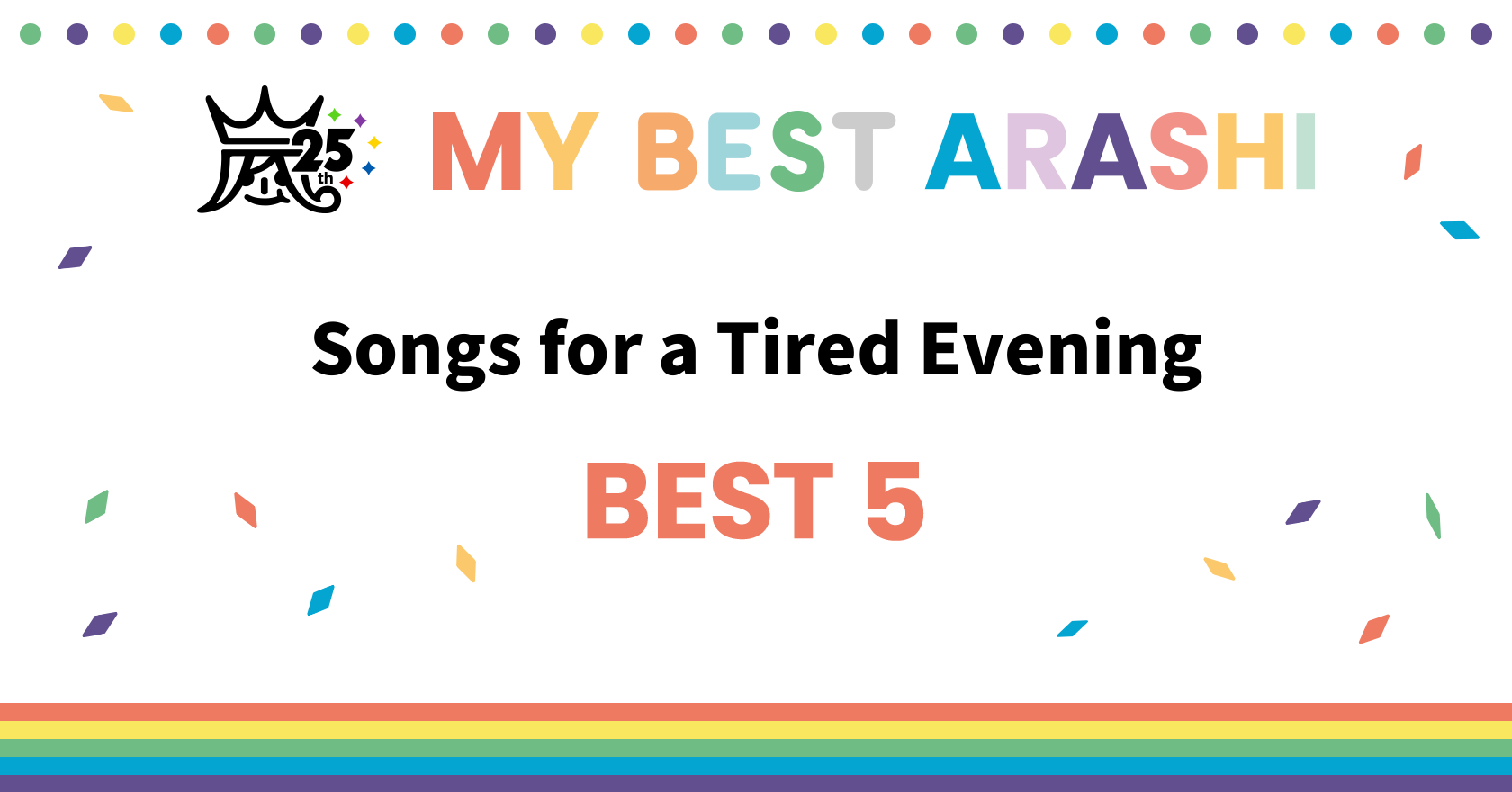 嵐 25th

MY BEST ARASHI

Songs for a Tired Evening

BEST 5